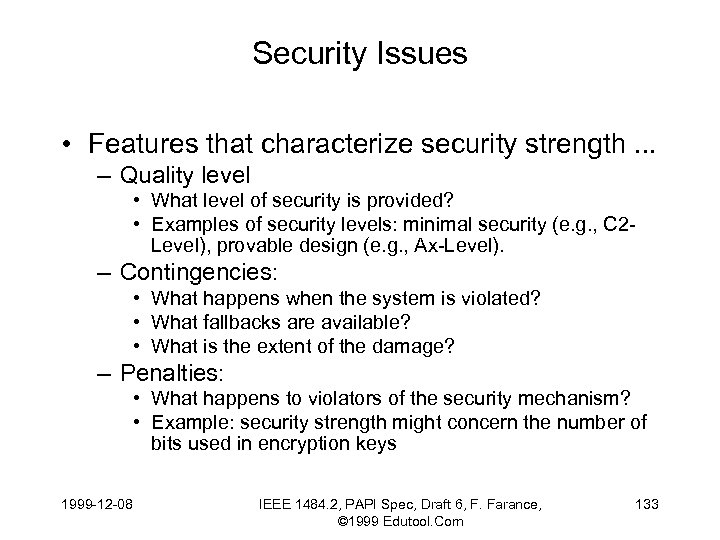 Security Issues

• Features that characterize security strength ...
– Quality level
• What level of security is provided?
• Examples of security levels: minimal security (e.g., C2-Level), provable design (e.g., Ax-Level).
– Contingencies:
• What happens when the system is violated?
• What fallbacks are available?
• What is the extent of the damage?
– Penalties:
• What happens to violators of the security mechanism?
• Example: security strength might concern the number of bits used in encryption keys

1999-12-08

IEEE 1484.2, PAPI Spec, Draft 6, F. Farance, ©1999 Edutool.Com

133